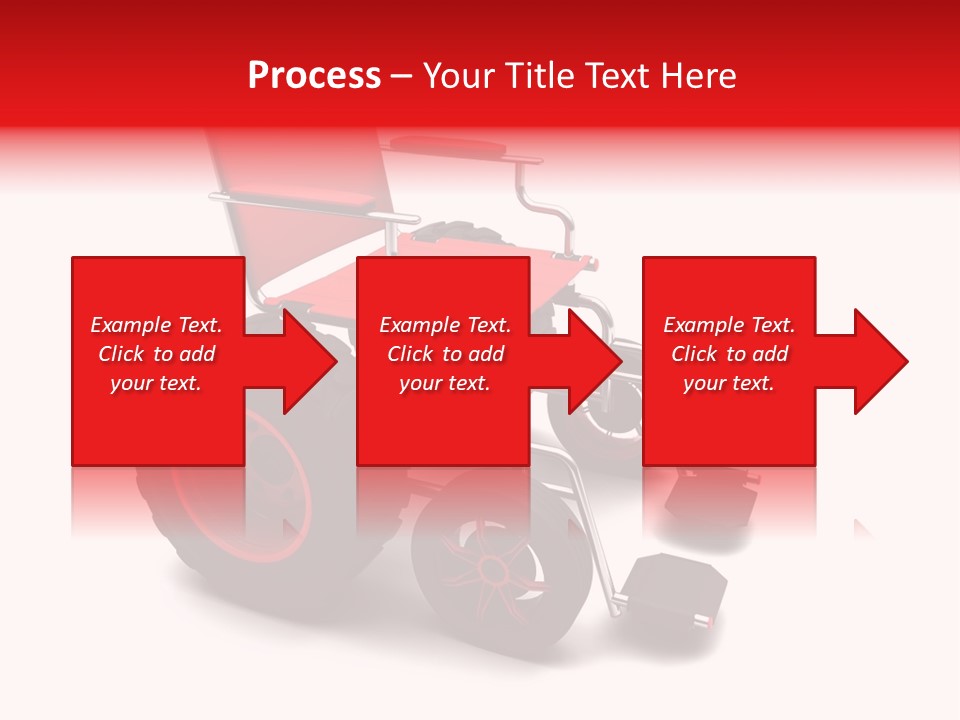 Process – Your Title Text Here

Example Text. Click to add your text.

Example Text. Click to add your text.

Example Text. Click to add your text.